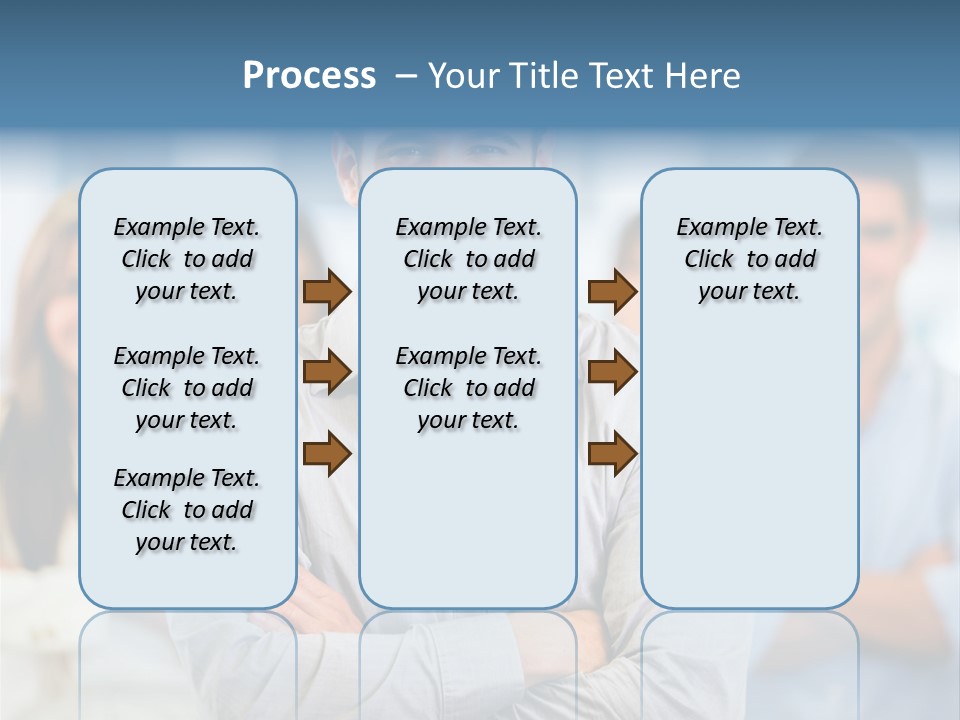 Process – Your Title Text Here

Example Text. Click to add your text.

Example Text. Click to add your text.

Example Text. Click to add your text.

Example Text. Click to add your text.

Example Text. Click to add your text.

Example Text. Click to add your text.